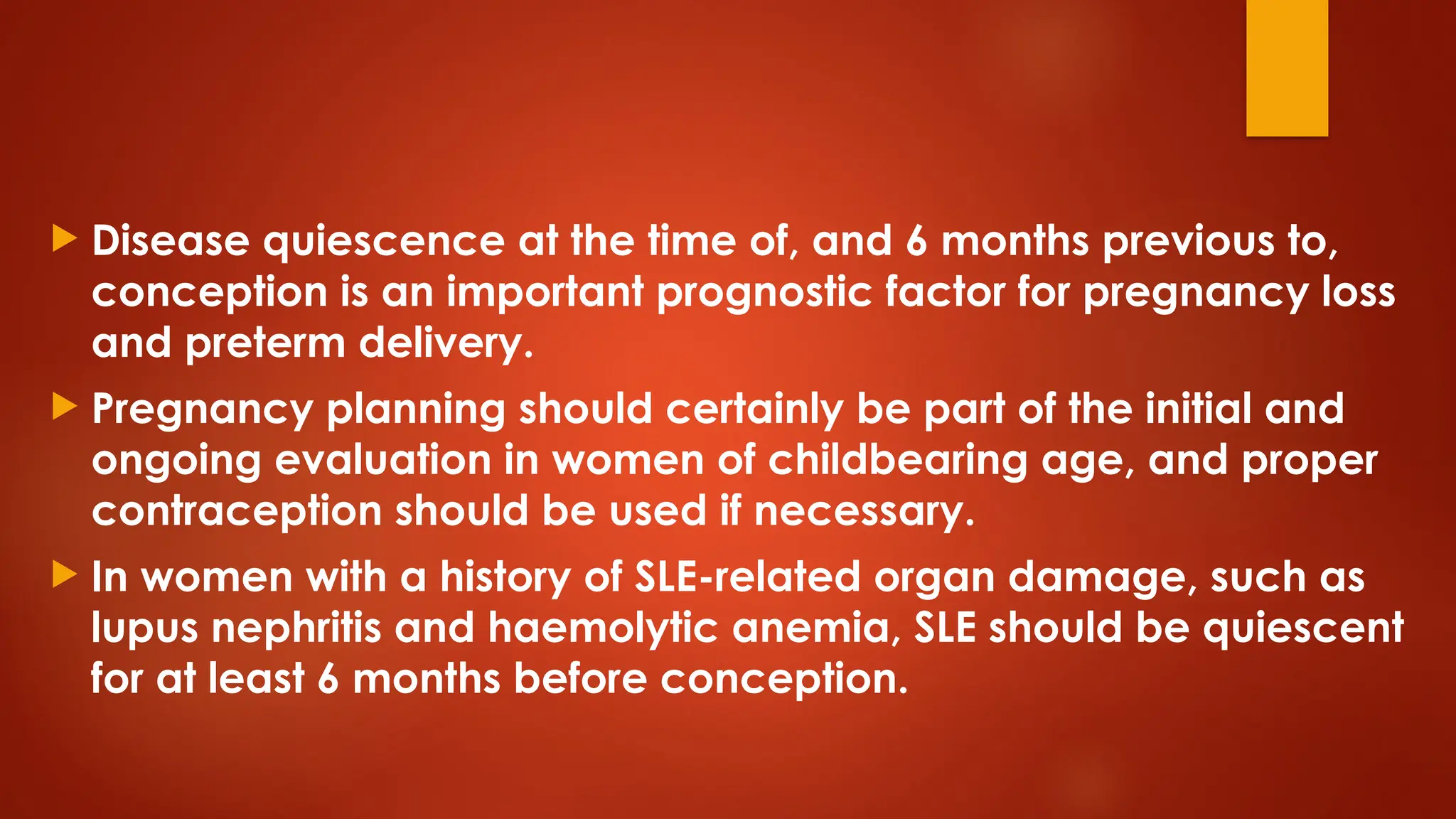 Disease quiescence at the time of, and 6 months previous to, conception is an important prognostic factor for pregnancy loss and preterm delivery.

Pregnancy planning should certainly be part of the initial and ongoing evaluation in women of childbearing age, and proper contraception should be used if necessary.

In women with a history of SLE-related organ damage, such as lupus nephritis and haemolytic anemia, SLE should be quiescent for at least 6 months before conception.